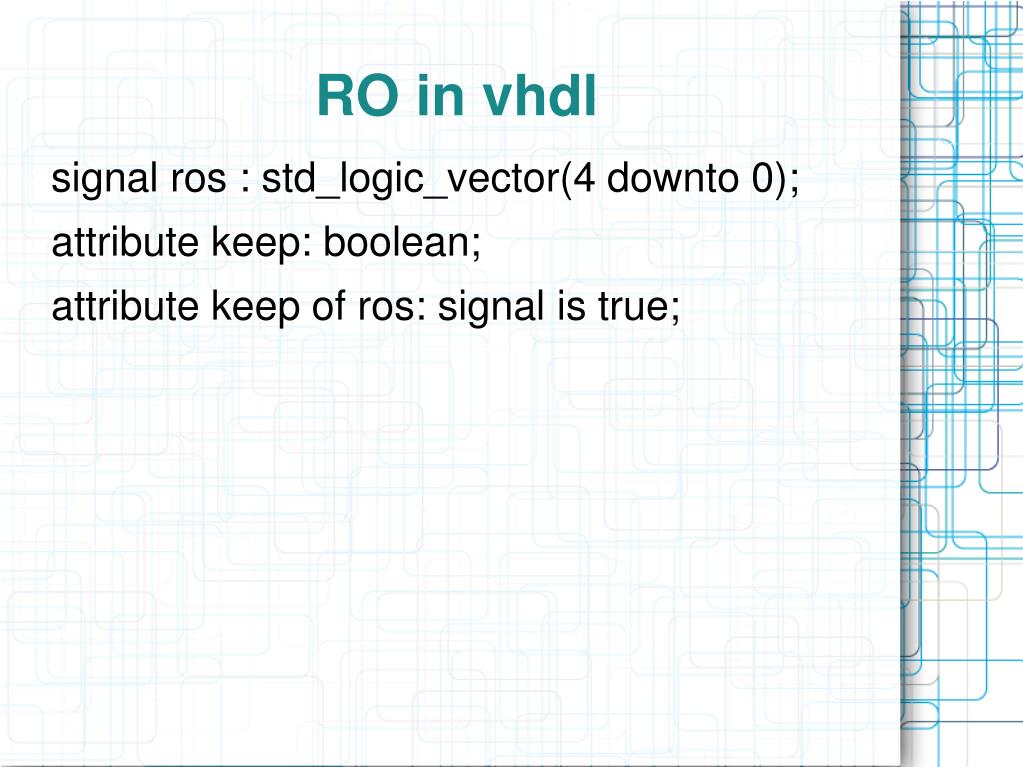 RO in vhdl

signal ros : std_logic_vector(4 downto 0);

attribute keep: boolean;

attribute keep of ros: signal is true;